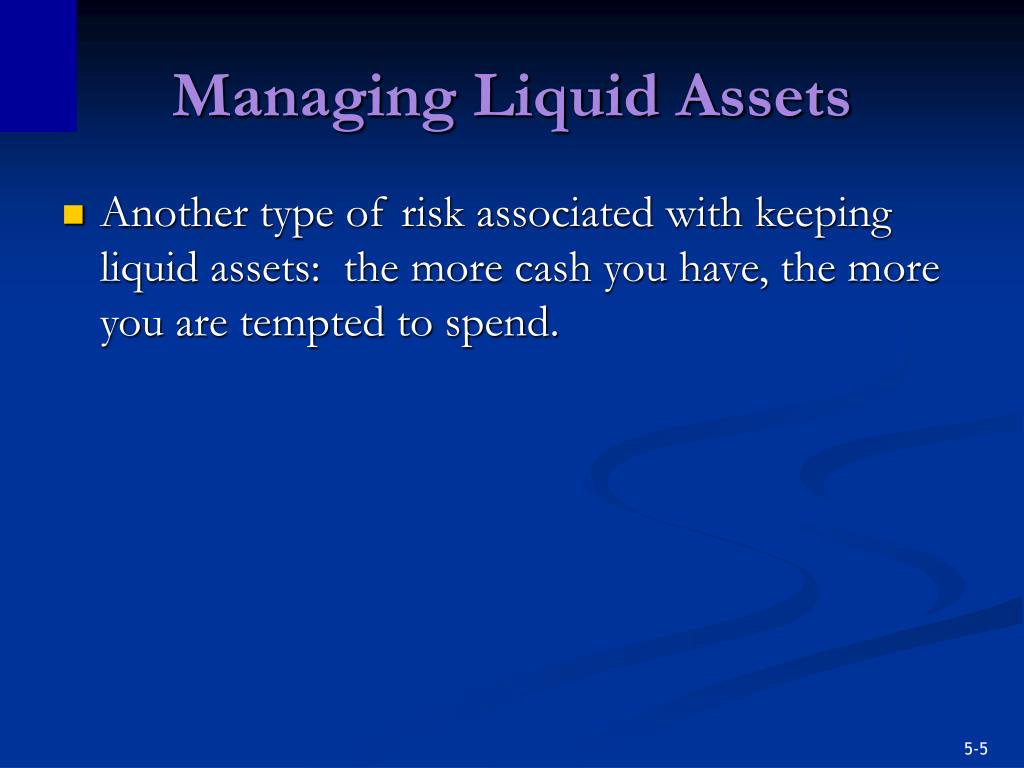 Managing Liquid Assets

Another type of risk associated with keeping liquid assets:  the more cash you have, the more you are tempted to spend.

5-5